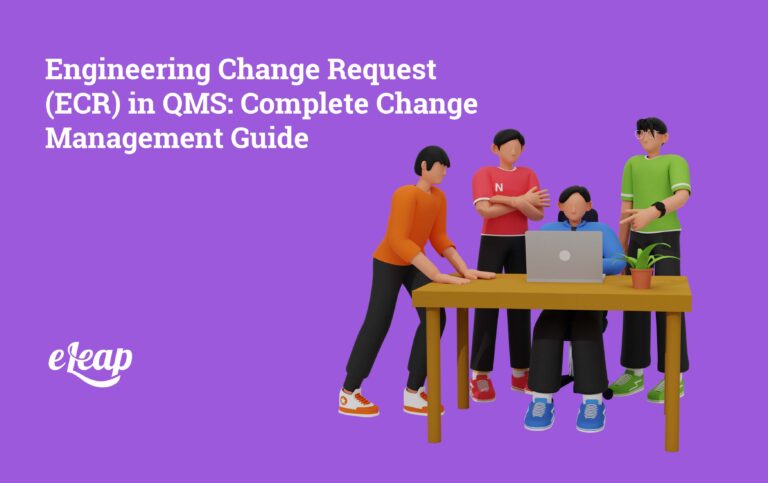 Engineering Change Request (ECR) in QMS: Complete Change Management Guide

N

eLeap